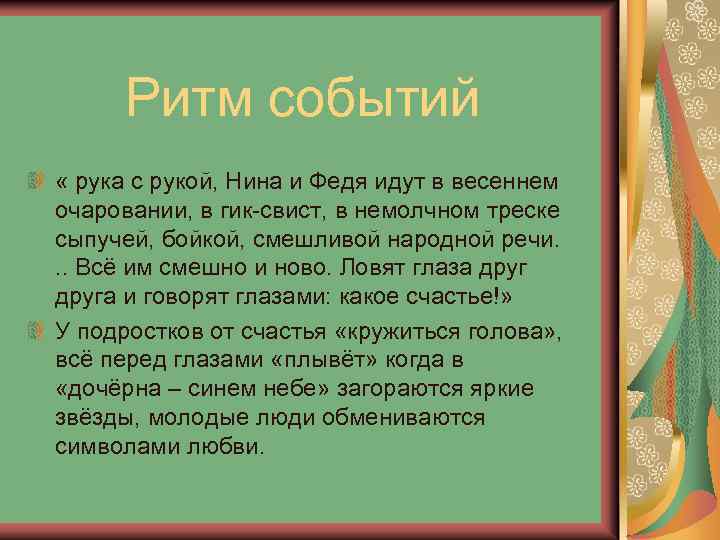 Ритм событий

« рука с рукой, Нина и Федя идут в весеннем очаровании, в гик-свист, в немолчном треске сыпучей, бойкой, смешливой народной речи. .. Всё им смешно и ново. Ловят глаза друг друга и говорят глазами: какое счастье!»

У подростков от счастья «кружиться голова», всё перед глазами «плывёт» когда в «дочёрна – синем небе» загораются яркие звёзды, молодые люди обмениваются символами любви.